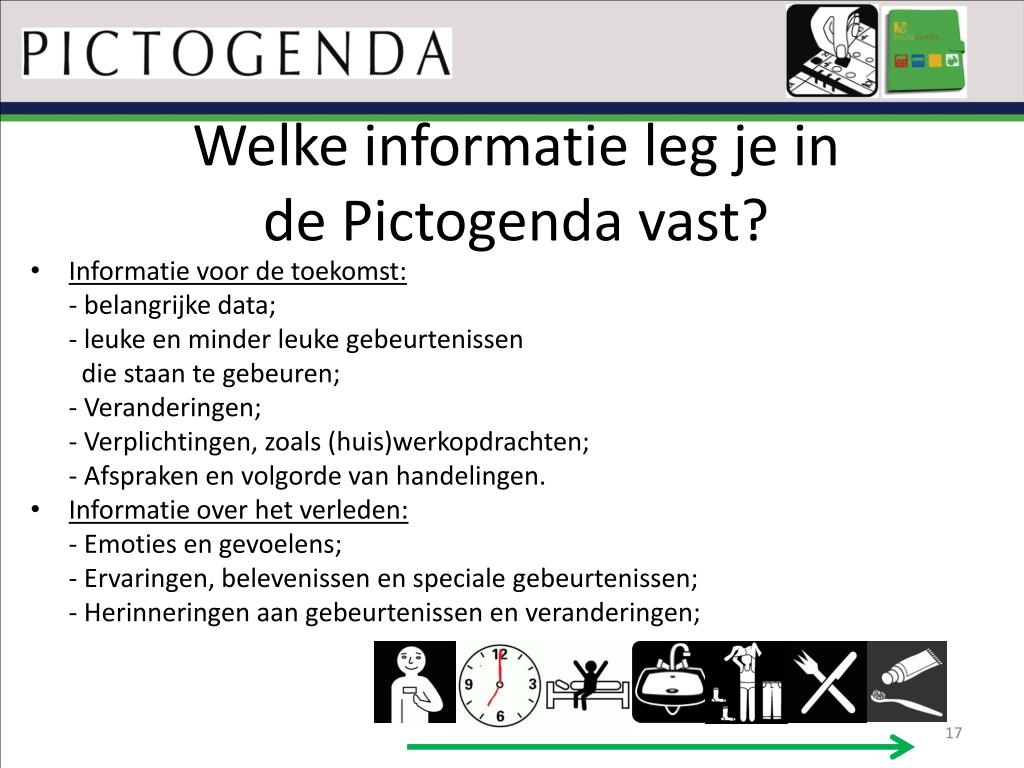 PICTOGENDA

PICTOGENDA

Welke informatie leg je in de Pictogenda vast?

• Informatie voor de toekomst:
- belangrijke data;
- leuke en minder leuke gebeurtenissen die staan te gebeuren;
- Veranderingen;
- Verplichtingen, zoals (huis)werkopdrachten;
- Afspraken en volgorde van handelingen.

• Informatie over het verleden:
- Emoties en gevoelens;
- Ervaringen, belevenissen en speciale gebeurtenissen;
- Herinneringen aan gebeurtenissen en veranderingen;

12
3
6
9

17